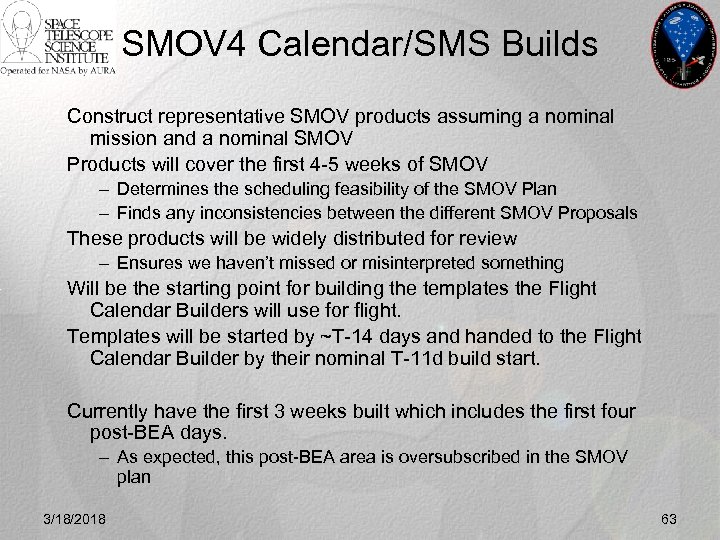 SPACE TELESCOPE SCIENCE INSTITUTE
Operated for NASA by AURA

SMOV4 Calendar/SMS Builds

Construct representative SMOV products assuming a nominal mission and a nominal SMOV

Products will cover the first 4-5 weeks of SMOV

– Determines the scheduling feasibility of the SMOV Plan

– Finds any inconsistencies between the different SMOV Proposals

These products will be widely distributed for review

– Ensures we haven't missed or misinterpreted something

Will be the starting point for building the templates the Flight Calendar Builders will use for flight.

Templates will be started by ~T-14 days and handed to the Flight Calendar Builder by their nominal T-11d build start.

Currently have the first 3 weeks built which includes the first four post-BEA days.

– As expected, this post-BEA area is oversubscribed in the SMOV plan

3/18/2018

63